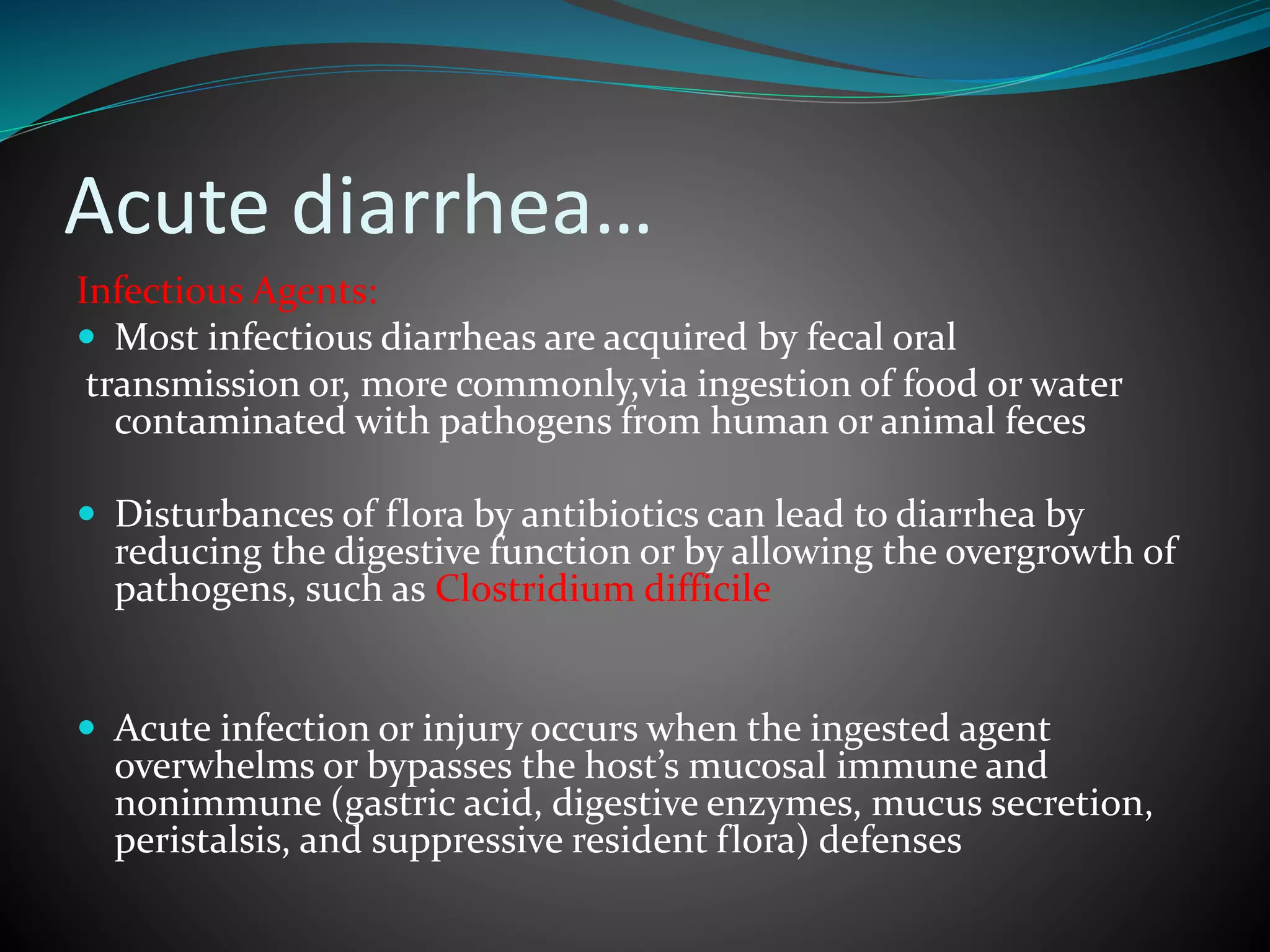 Acute diarrhea…

Infectious Agents:

Most infectious diarrheas are acquired by fecal oral transmission or, more commonly,via ingestion of food or water contaminated with pathogens from human or animal feces

Disturbances of flora by antibiotics can lead to diarrhea by reducing the digestive function or by allowing the overgrowth of pathogens, such as Clostridium difficile

Acute infection or injury occurs when the ingested agent overwhelms or bypasses the host’s mucosal immune and nonimmune (gastric acid, digestive enzymes, mucus secretion, peristalsis, and suppressive resident flora) defenses